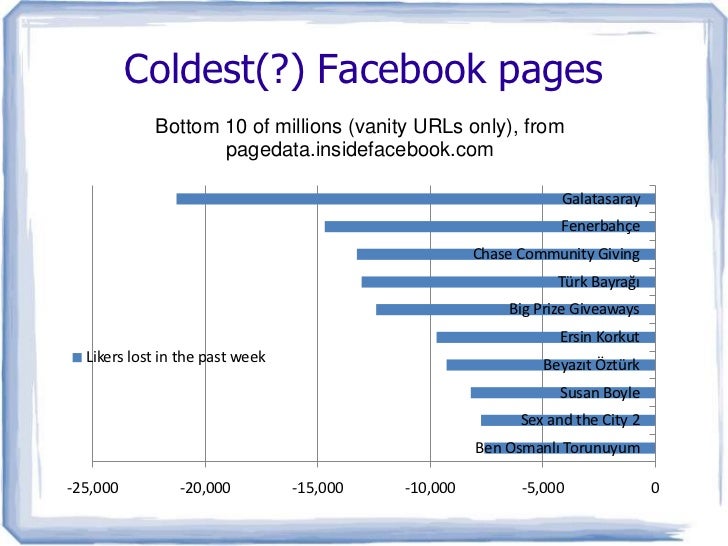 Coldest(?) Facebook pages

Bottom 10 of millions (vanity URLs only), from pagedata.insidefacebook.com

Galatasaray
Fenerbahçe
Chase Community Giving
Türk Bayrağı
Big Prize Giveaways
Ersin Korkut
Beyazıt Öztürk
Susan Boyle
Sex and the City 2
Ben Osmanlı Torunuyum

Likers lost in the past week

-25,000
-20,000
-15,000
-10,000
-5,000
0